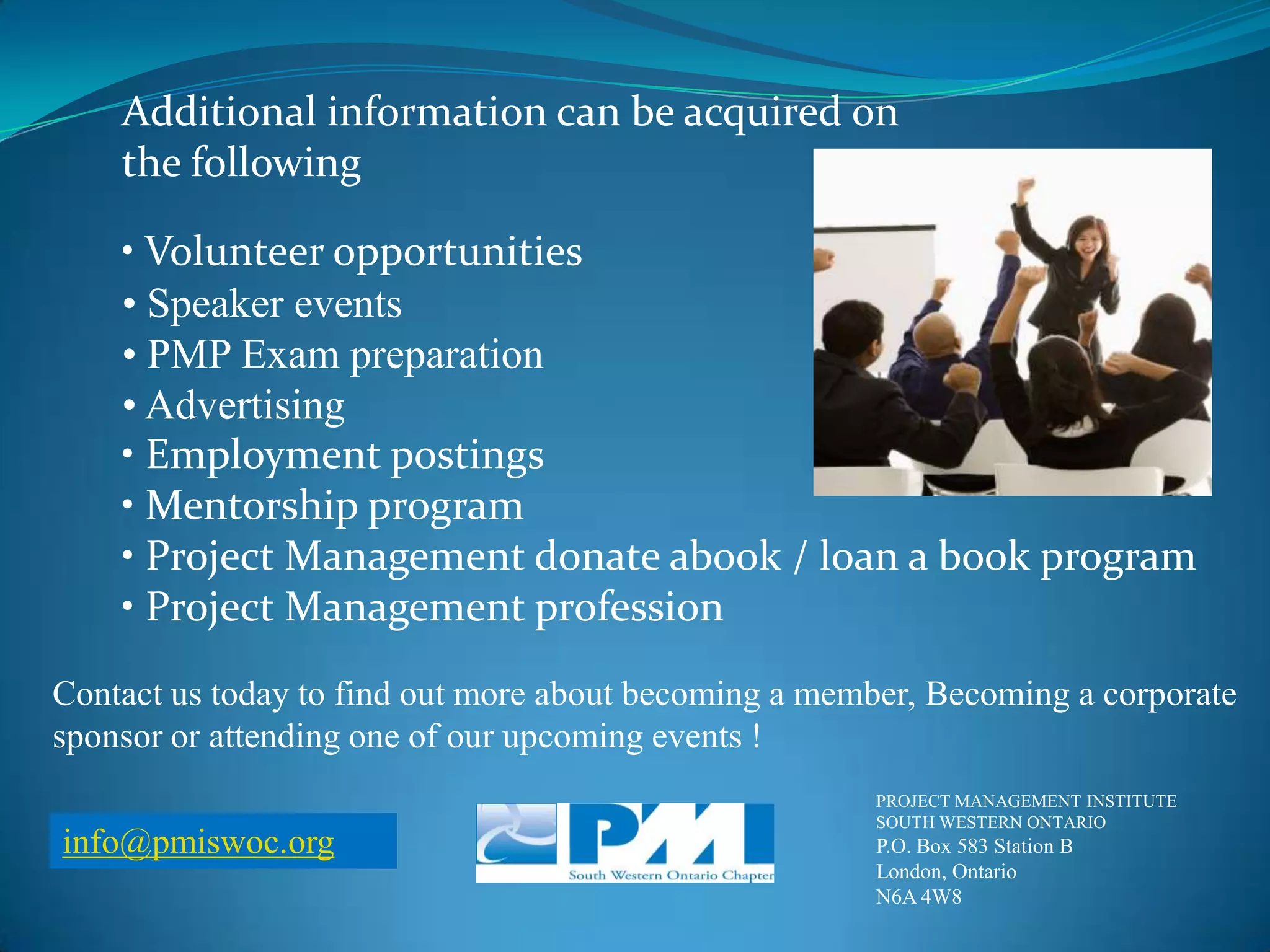 Additional information can be acquired on the following

• Volunteer opportunities
• Speaker events
• PMP Exam preparation
• Advertising
• Employment postings
• Mentorship program
• Project Management donate abook / loan a book program
• Project Management profession

Contact us today to find out more about becoming a member, Becoming a corporate sponsor or attending one of our upcoming events !

info@pmiswoc.org

PMI
South Western Ontario Chapter

PROJECT MANAGEMENT INSTITUTE
SOUTH WESTERN ONTARIO
P.O. Box 583 Station B
London, Ontario
N6A 4W8